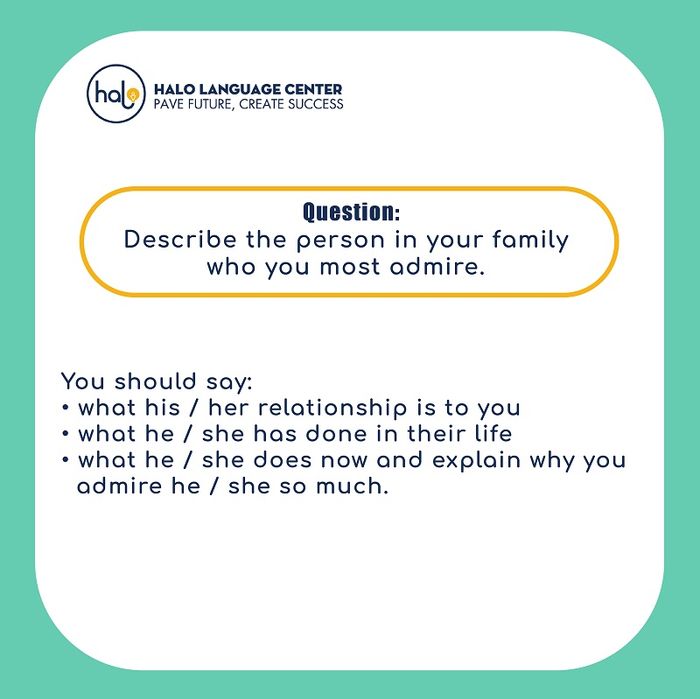 halo

HALO LANGUAGE CENTER
PAVE FUTURE, CREATE SUCCESS

Question:
Describe the person in your family who you most admire.

You should say:
• what his / her relationship is to you
• what he / she has done in their life
• what he / she does now and explain why you admire he / she so much.